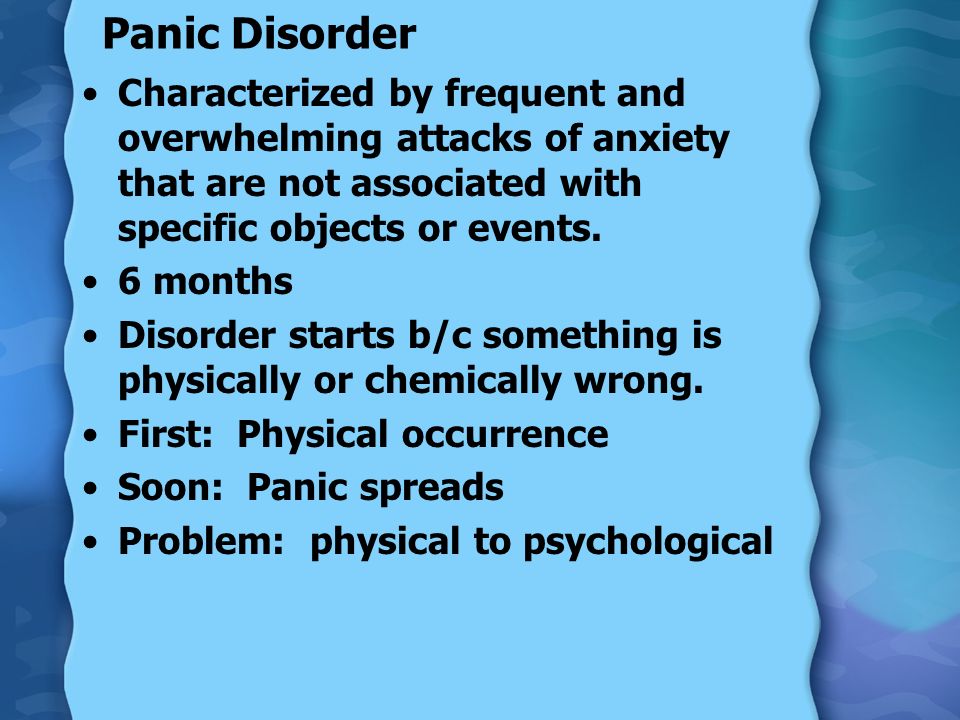 Panic Disorder

• Characterized by frequent and overwhelming attacks of anxiety that are not associated with specific objects or events.
• 6 months
• Disorder starts b/c something is physically or chemically wrong.
• First:  Physical occurrence
• Soon:  Panic spreads
• Problem:  physical to psychological